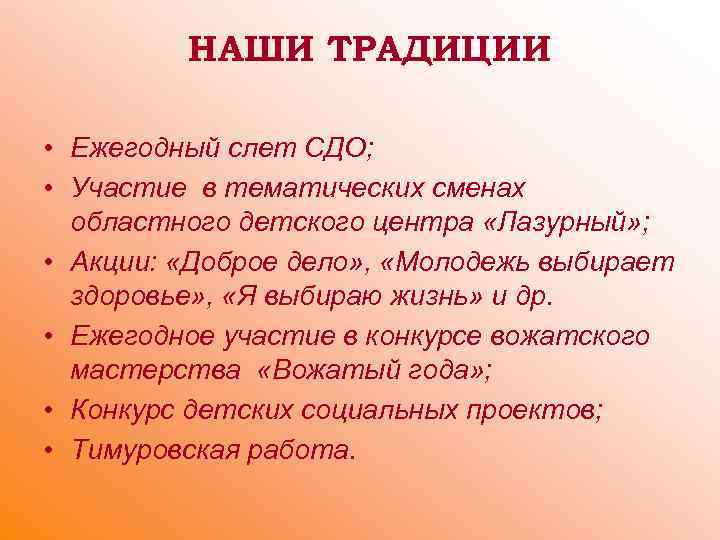 НАШИ ТРАДИЦИИ

• Ежегодный слет СДО;
• Участие в тематических сменах областного детского центра «Лазурный»;
• Акции: «Доброе дело», «Молодежь выбирает здоровье», «Я выбираю жизнь» и др.
• Ежегодное участие в конкурсе вожатского мастерства «Вожатый года»;
• Конкурс детских социальных проектов;
• Тимуровская работа.